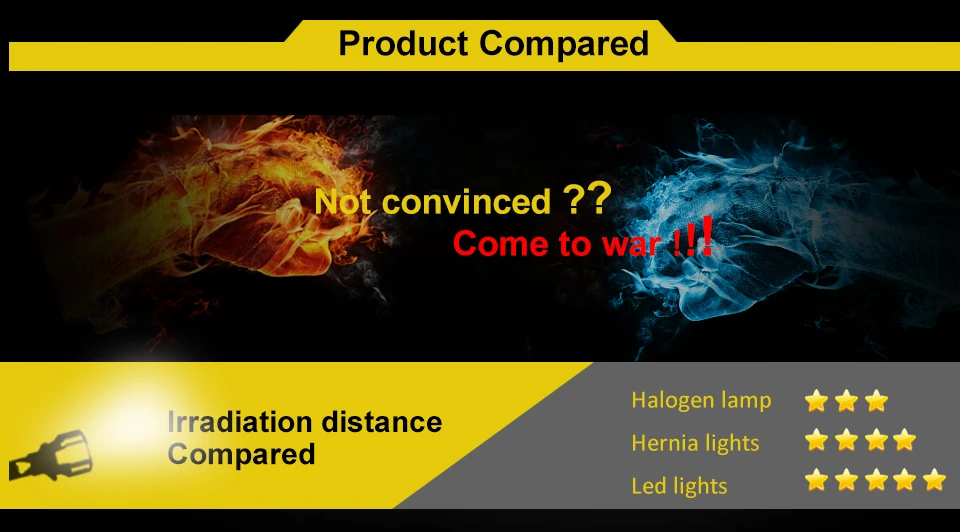 Product Compared

Not convinced ??

Come to war !!!

Irradiation distance Compared

Halogen lamp ★★★

Hernia lights ★★★★

Led lights ★★★★★